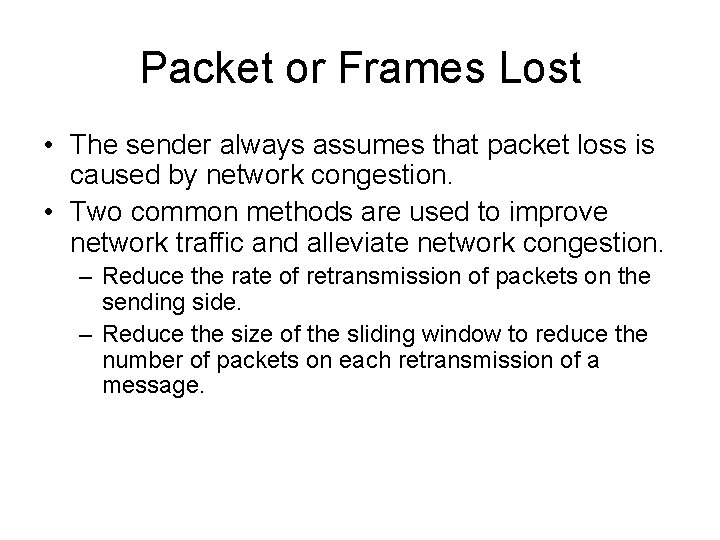 Packet or Frames Lost

• The sender always assumes that packet loss is caused by network congestion.

• Two common methods are used to improve network traffic and alleviate network congestion.

– Reduce the rate of retransmission of packets on the sending side.

– Reduce the size of the sliding window to reduce the number of packets on each retransmission of a message.